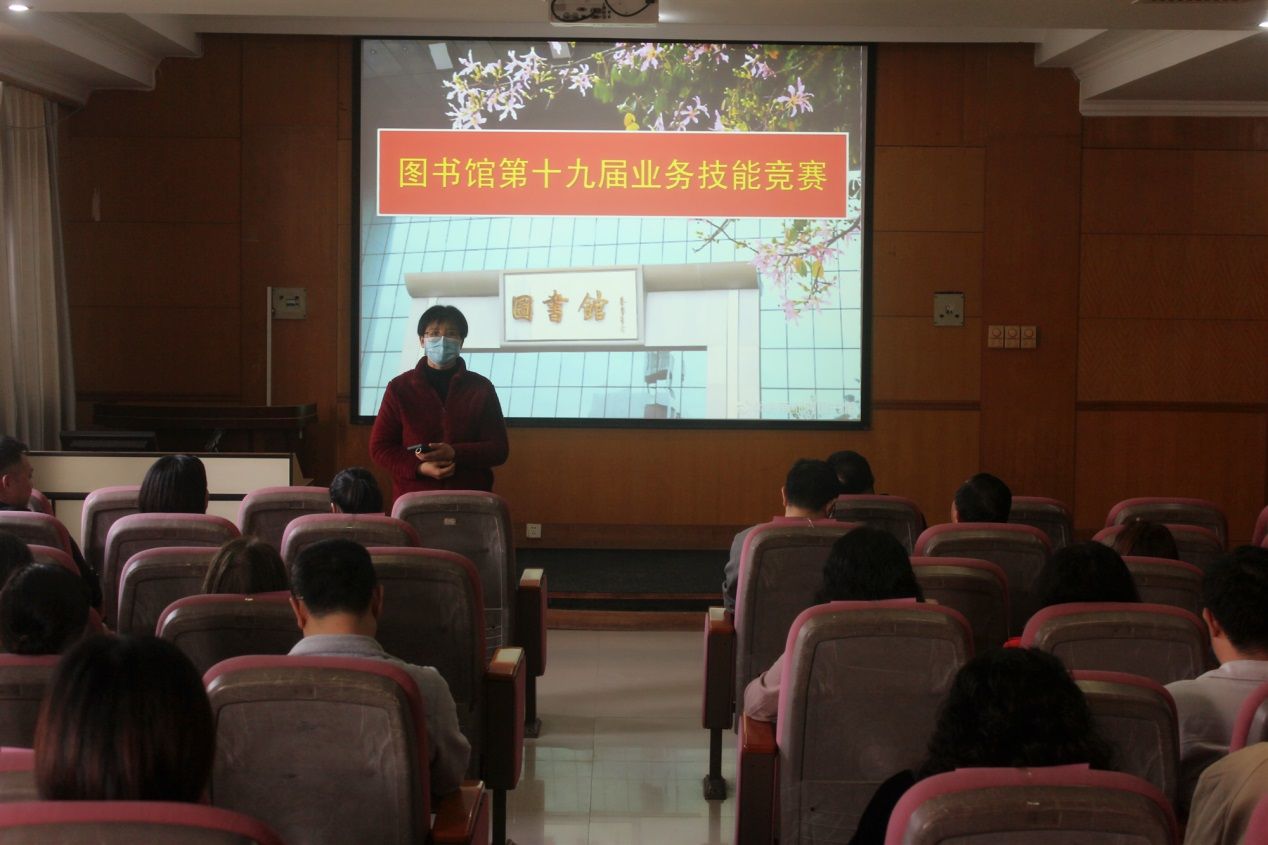 图书馆第十九届业务技能竞赛

圖書館